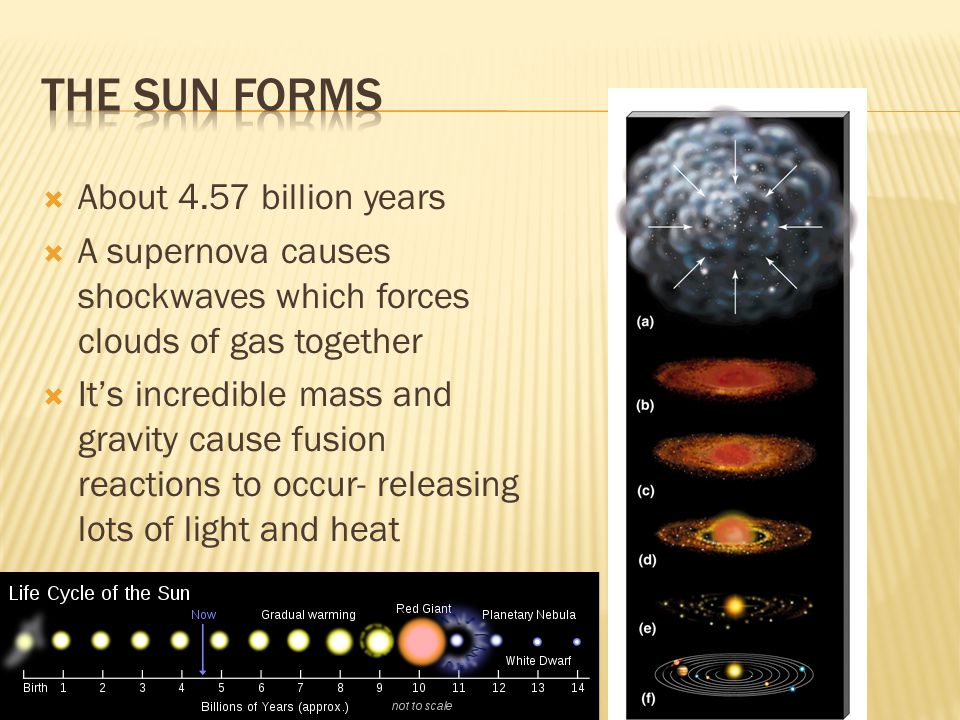 THE SUN FORMS

About 4.57 billion years

A supernova causes shockwaves which forces clouds of gas together

It's incredible mass and gravity cause fusion reactions to occur- releasing lots of light and heat

Life Cycle of the Sun

Now

Gradual warming

Red Giant

Planetary Nebula

White Dwarf

Birth 1 2 3 4 5 6 7 8 9 10 11 12 13 14

Billions of Years (approx.)

not to scale

(a)

(b)

(c)

(d)

(e)

(f)